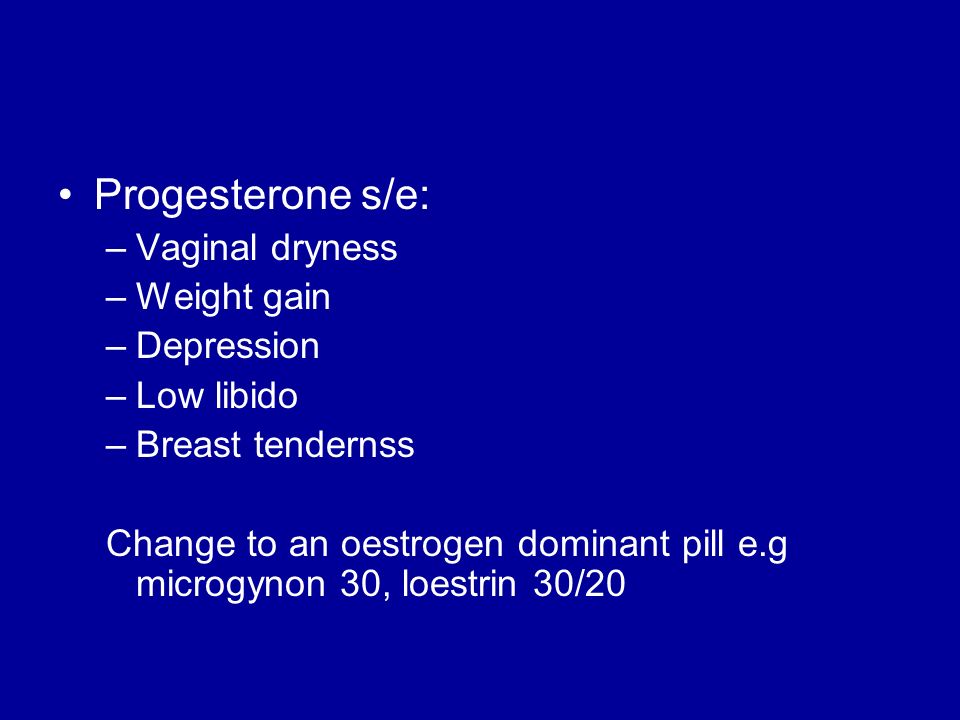 • Progesterone s/e:
– Vaginal dryness
– Weight gain
– Depression
– Low libido
– Breast tendernss

Change to an oestrogen dominant pill e.g microgynon 30, loestrin 30/20